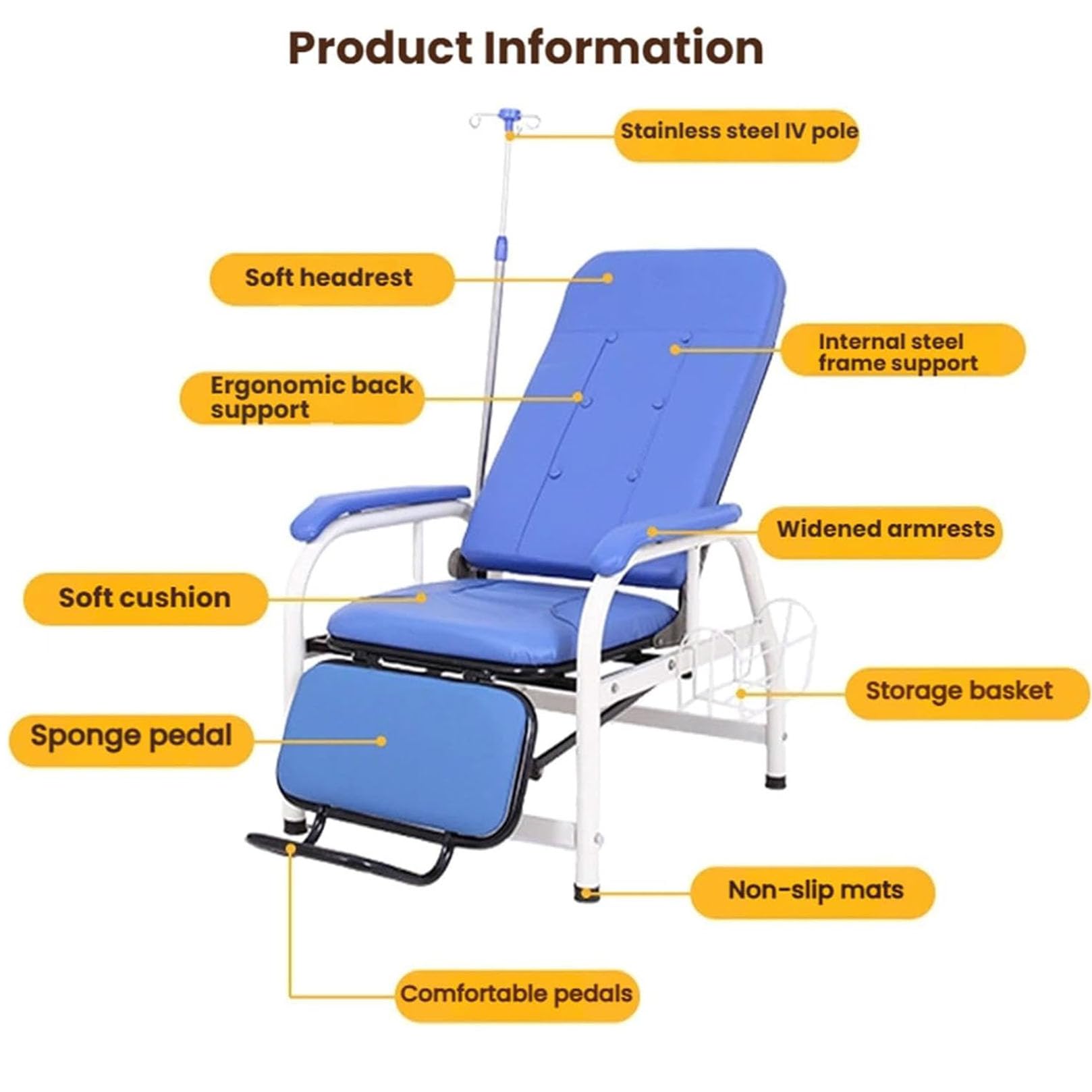 Product Information

Stainless steel IV pole

Soft headrest

Internal steel frame support

Ergonomic back support

Widened armrests

Soft cushion

Storage basket

Sponge pedal

Non-slip mats

Comfortable pedals